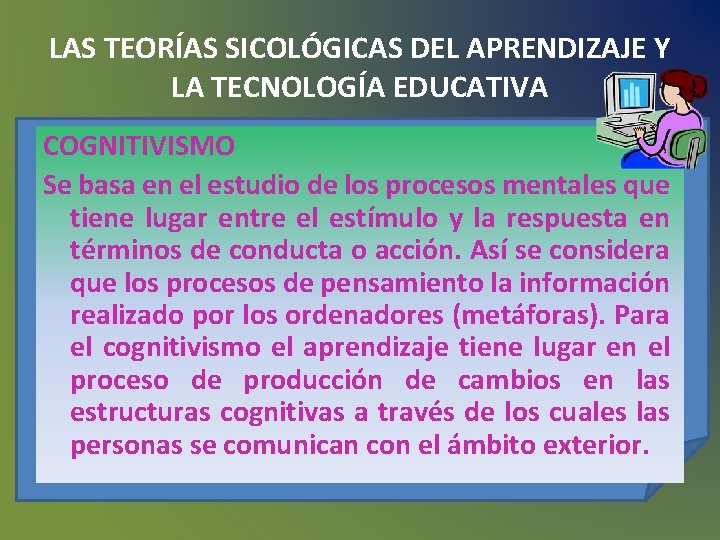 LAS TEORÍAS SICOLÓGICAS DEL APRENDIZAJE Y LA TECNOLOGÍA EDUCATIVA

COGNITIVISMO

Se basa en el estudio de los procesos mentales que tiene lugar entre el estímulo y la respuesta en términos de conducta o acción. Así se considera que los procesos de pensamiento la información realizado por los ordenadores (metáforas). Para el cognitivismo el aprendizaje tiene lugar en el proceso de producción de cambios en las estructuras cognitivas a través de los cuales las personas se comunican con el ámbito exterior.